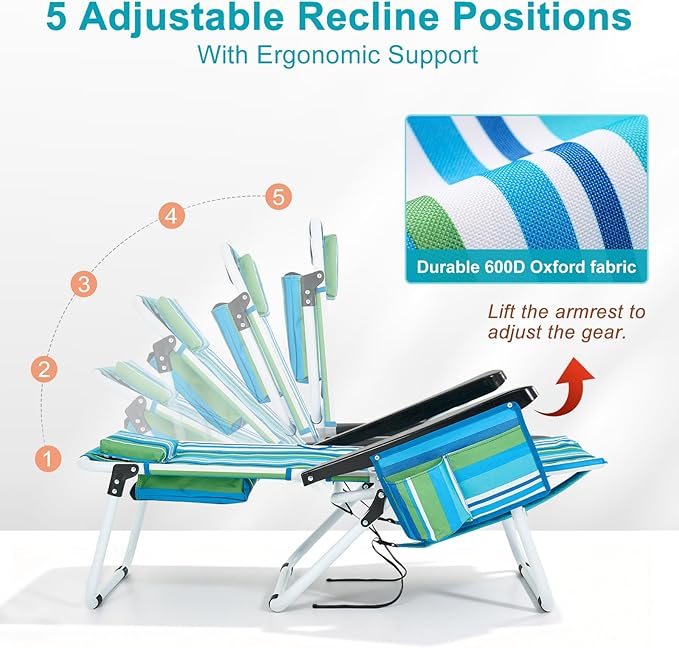 5 Adjustable Recline Positions

With Ergonomic Support

5

4

3

2

1

Durable 600D Oxford fabric

Lift the armrest to adjust the gear.